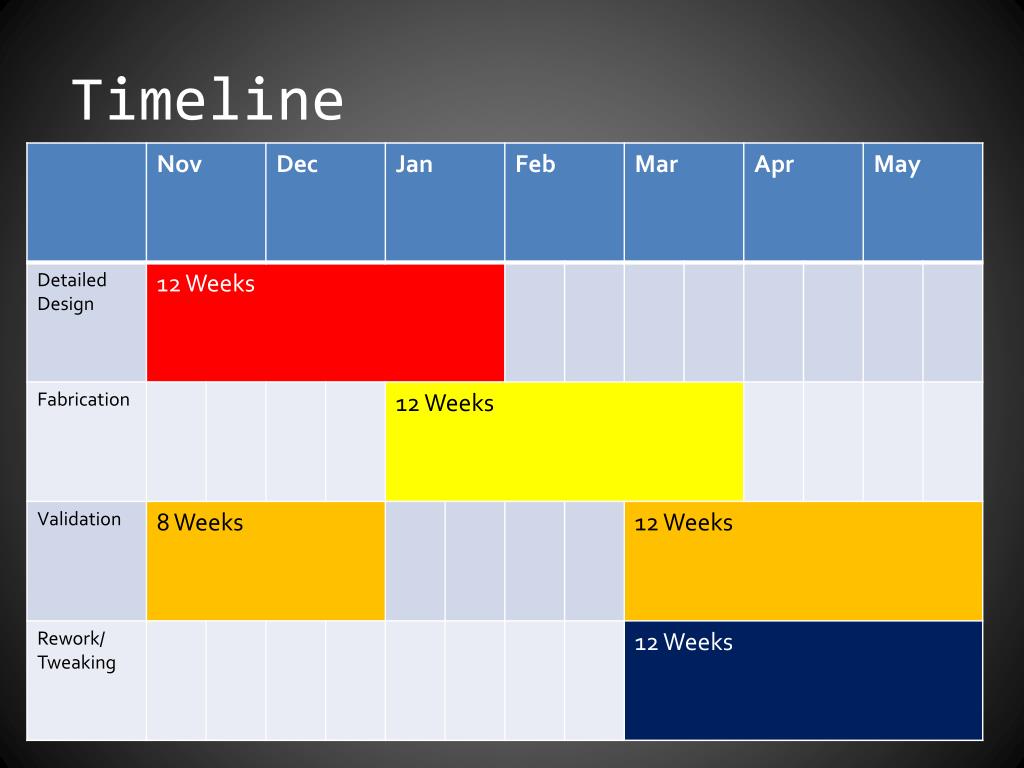 Timeline

| | Nov | Dec | Jan | Feb | Mar | Apr | May |
|---|---|---|---|---|---|---|---|
| Detailed Design | 12 Weeks | | | | | | |
| Fabrication | | | 12 Weeks | | | | |
| Validation | 8 Weeks | | | | 12 Weeks | | |
| Rework/ Tweaking | | | | | 12 Weeks | | |